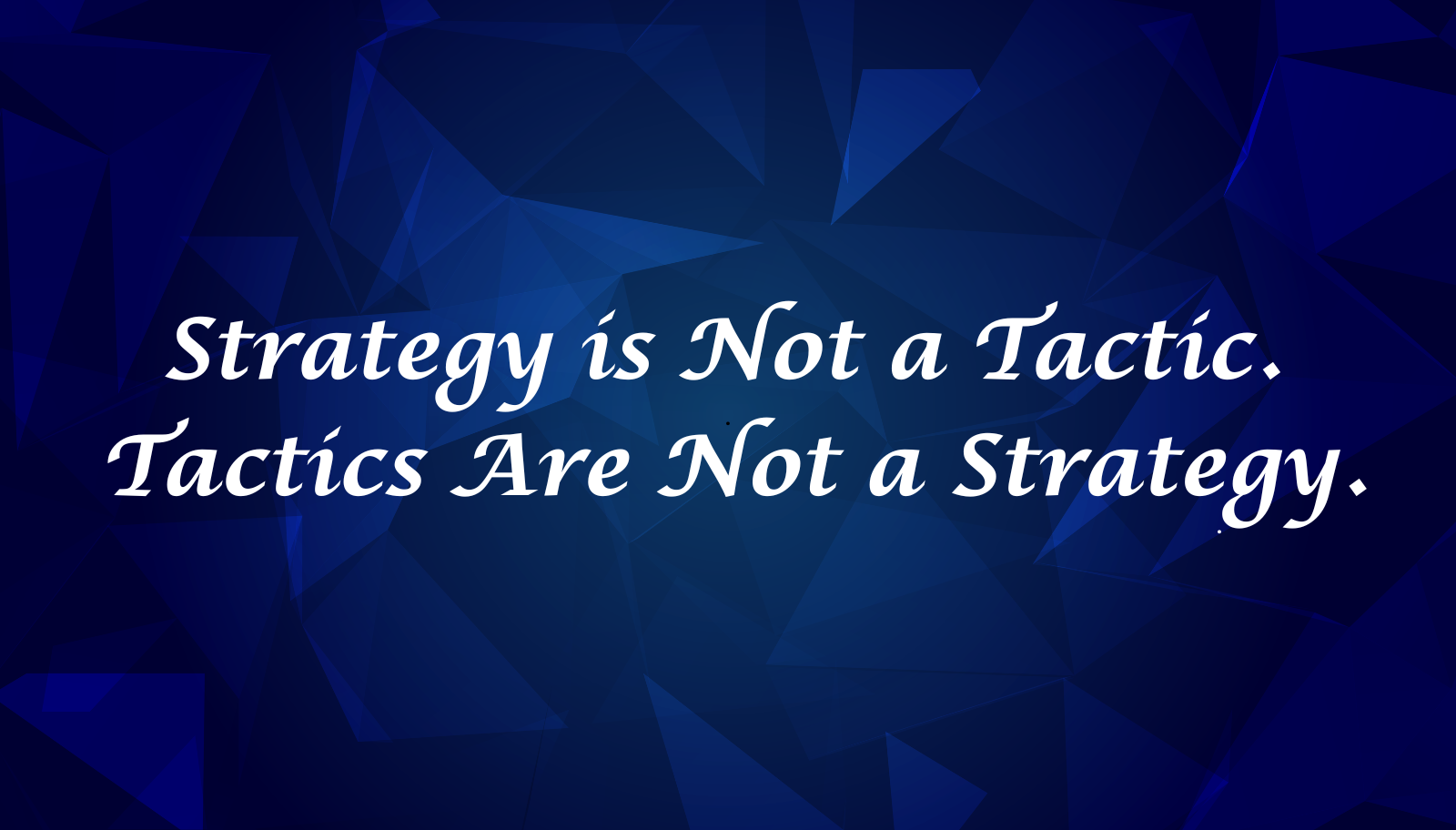 Strategy is Not a Tactic.
Tactics Are Not a Strategy.